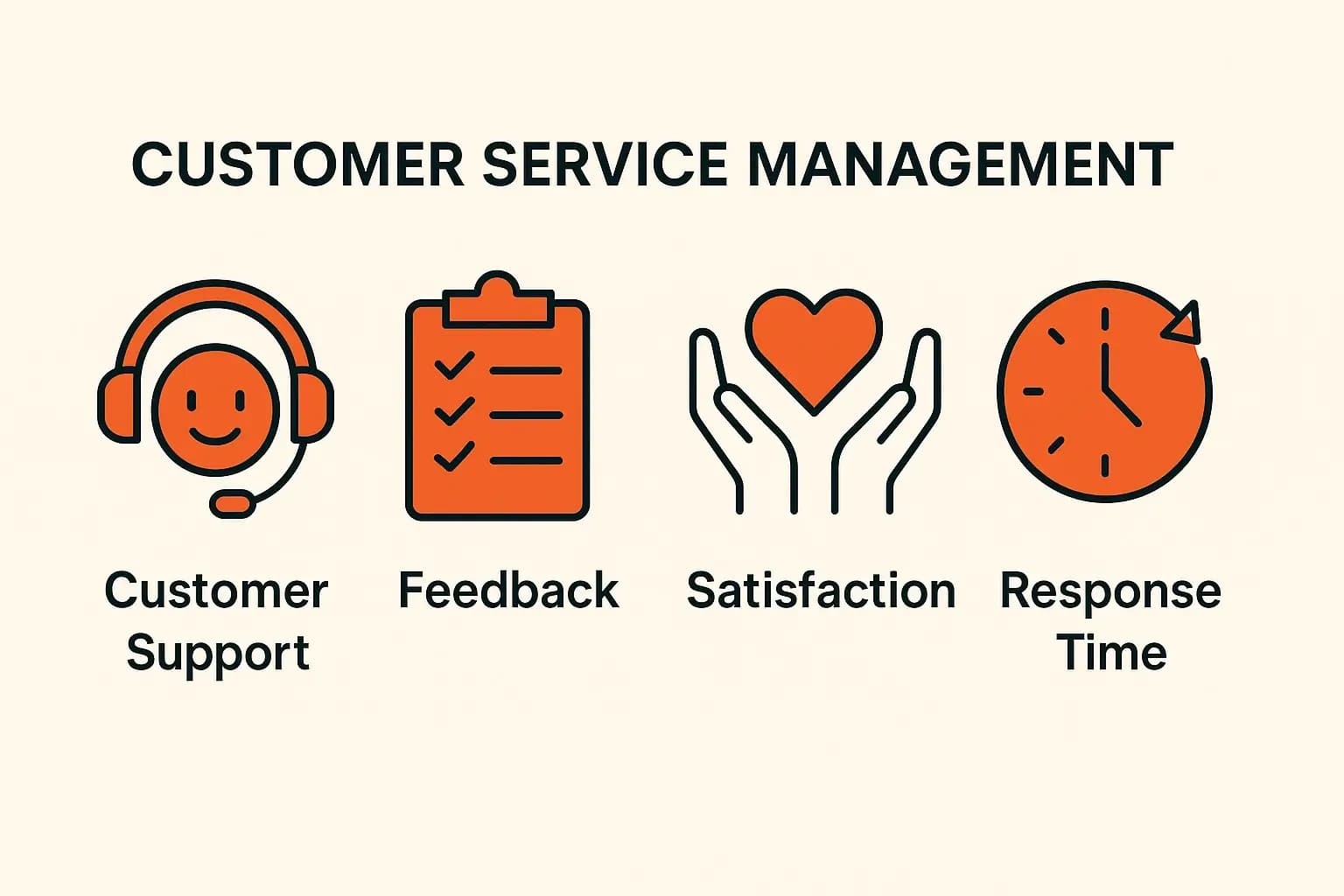 CUSTOMER SERVICE MANAGEMENT

Customer Support

Feedback

Satisfaction

Response Time